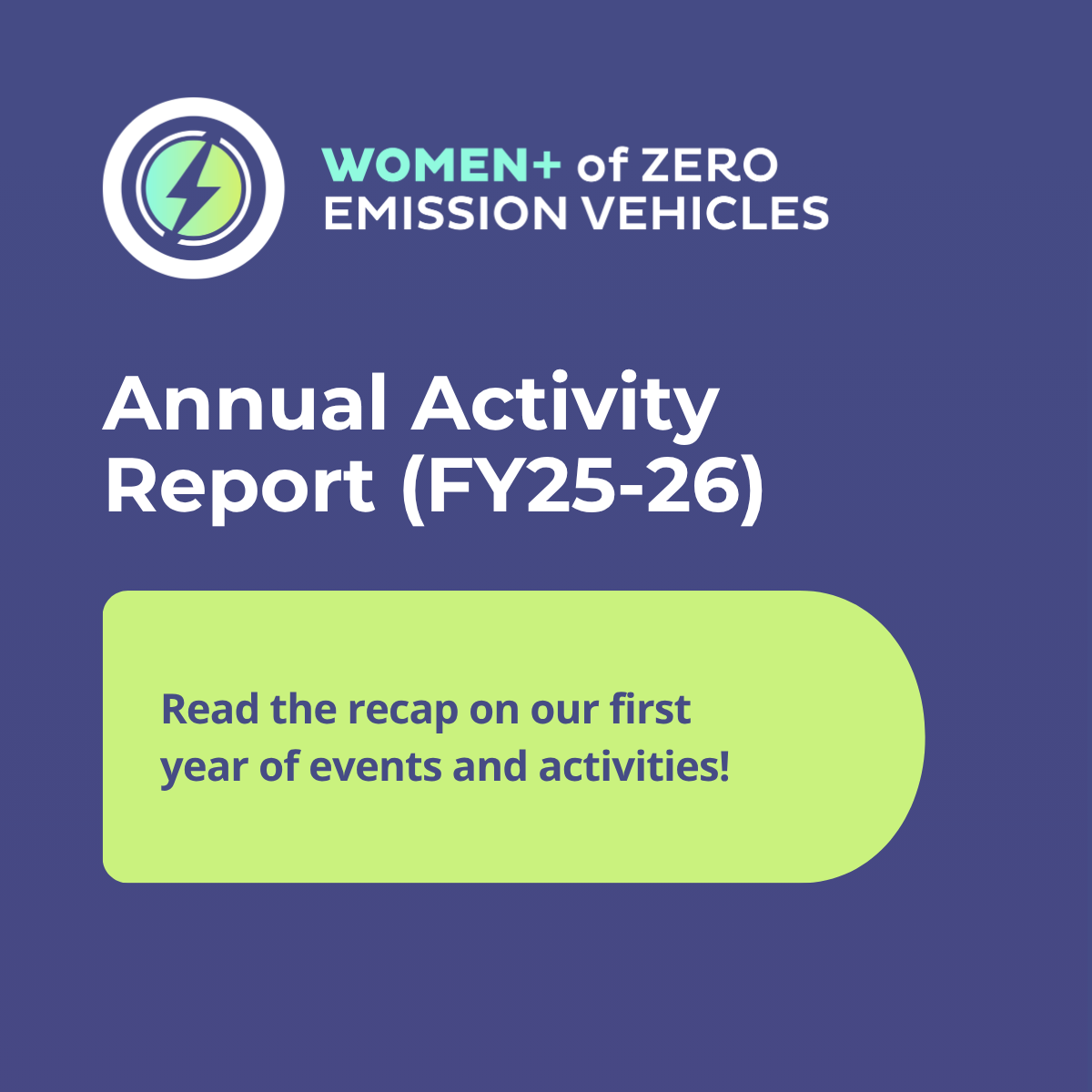 WOMEN+ of ZERO EMISSION VEHICLES

Annual Activity Report (FY25-26)

Read the recap on our first year of events and activities!